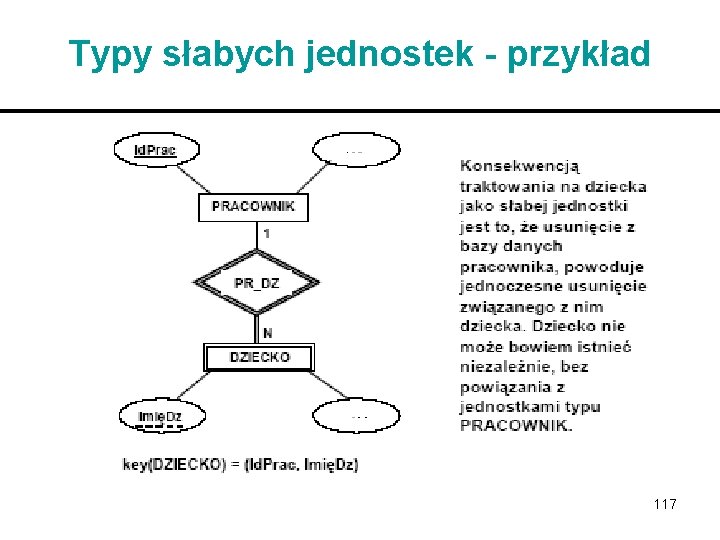 Typy słabych jednostek - przykład

IdPrac

...

PRACOWNIK

1

PR_DZ

N

DZIECKO

ImięDz

...

key(DZIECKO) = (IdPrac, ImięDz)

Konsekwencją traktowania na dziecka jako słabej jednostki jest to, że usunięcie z bazy danych pracownika, powoduje jednoczesne usunięcie związanego z nim dziecka. Dziecko nie może bowiem istnieć niezależnie, bez powiązania z jednostkami typu PRACOWNIK.

117